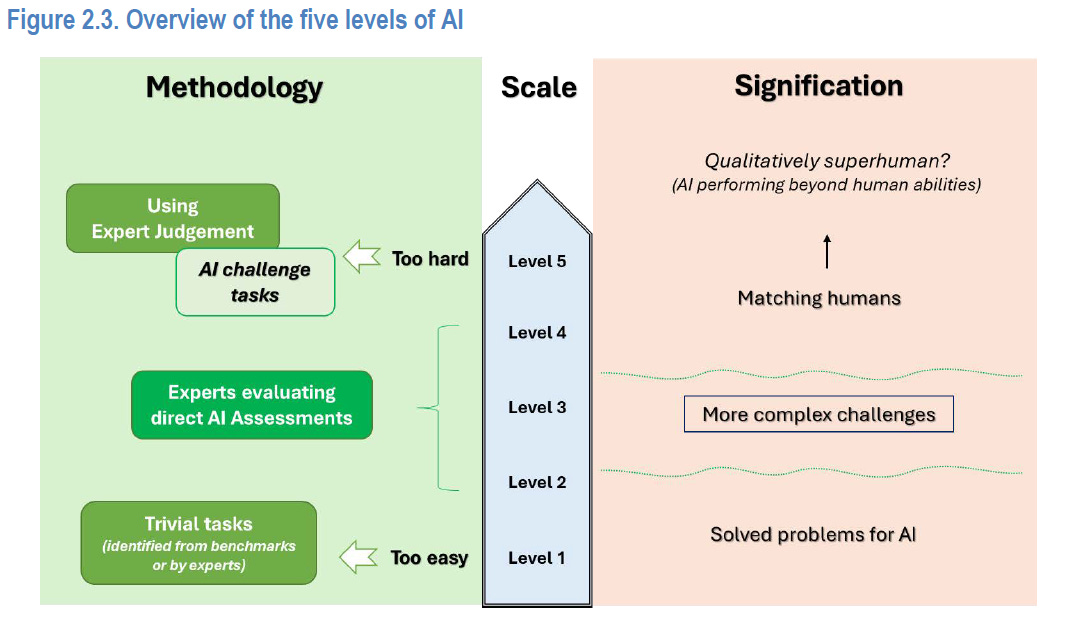 Figure 2.3. Overview of the five levels of AI

Methodology

Using Expert Judgement

AI challenge tasks

Too hard

Experts evaluating direct AI Assessments

Trivial tasks
(identified from benchmarks or by experts)

Too easy

Scale

Level 5

Level 4

Level 3

Level 2

Level 1

Signification

Qualitatively superhuman?
(AI performing beyond human abilities)

Matching humans

More complex challenges

Solved problems for AI